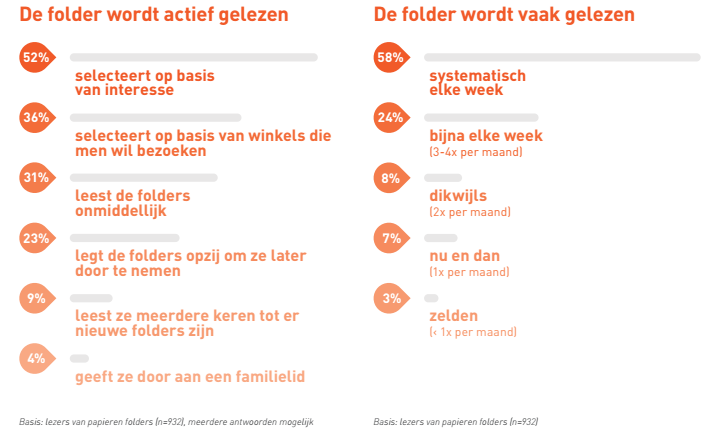 De folder wordt actief gelezen

52%
selecteert op basis van interesse

36%
selecteert op basis van winkels die men wil bezoeken

31%
leest de folders onmiddellijk

23%
legt de folders opzij om ze later door te nemen

9%
leest ze meerdere keren tot er nieuwe folders zijn

4%
geeft ze door aan een familielid

Basis: lezers van papieren folders (n=932), meerdere antwoorden mogelijk

De folder wordt vaak gelezen

58%
systematisch elke week

24%
bijna elke week
(3-4x per maand)

8%
dikwijls
(2x per maand)

7%
nu en dan
(1x per maand)

3%
zelden
(< 1x per maand)

Basis: lezers van papieren folders (n=932)